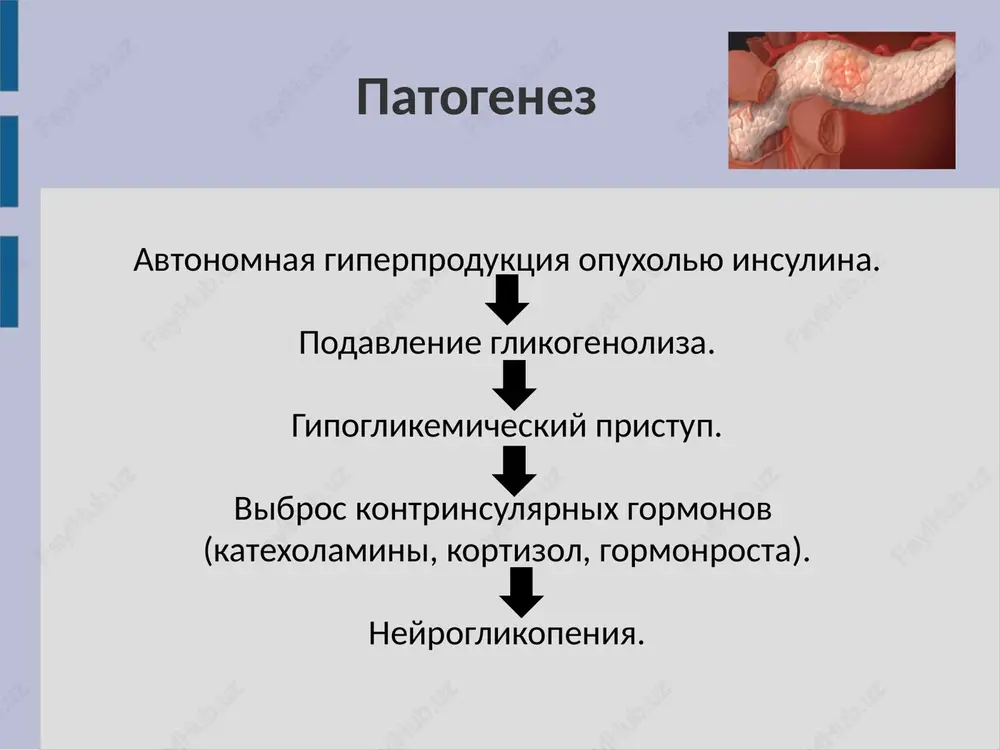 Патогенез

Автономная гиперпродукция опухолью инсулина.

Подавление гликогенолиза.

Гипогликемический приступ.

Выброс контринсулярных гормонов (катехоламины, кортизол, гормонроста).

Нейрогликопения.